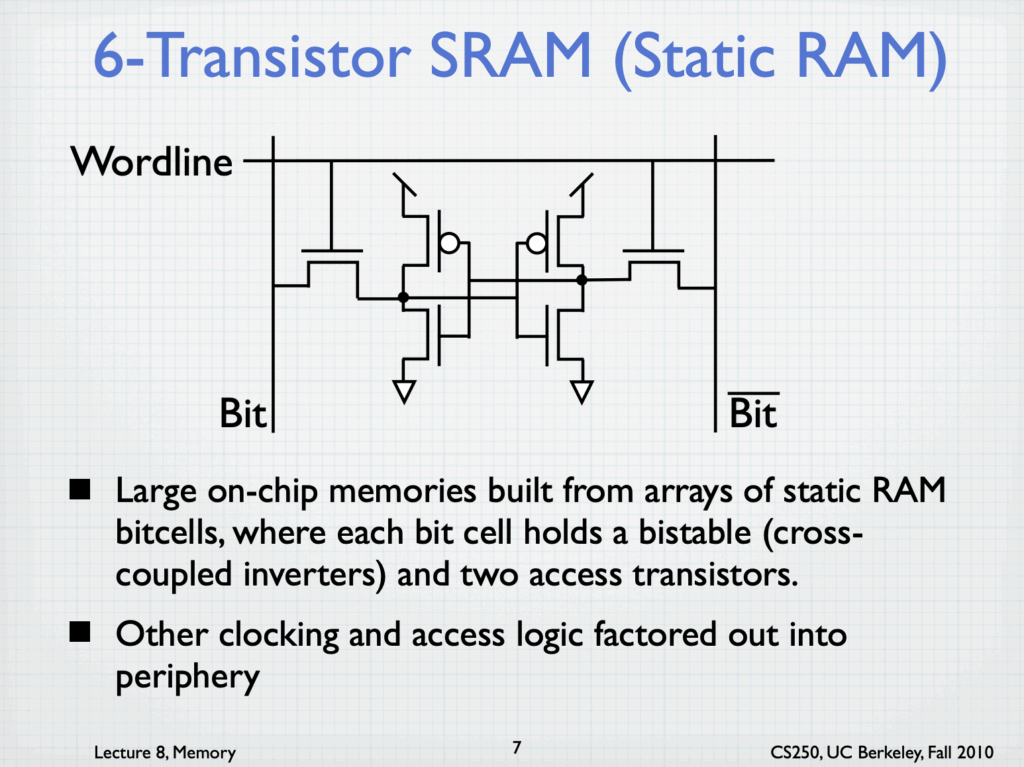 6-Transistor SRAM (Static RAM)

Wordline

Bit

$\overline{\text{Bit}}$

■ Large on-chip memories built from arrays of static RAM bitcells, where each bit cell holds a bistable (cross-coupled inverters) and two access transistors.

■ Other clocking and access logic factored out into periphery

Lecture 8, Memory

7

CS250, UC Berkeley, Fall 2010